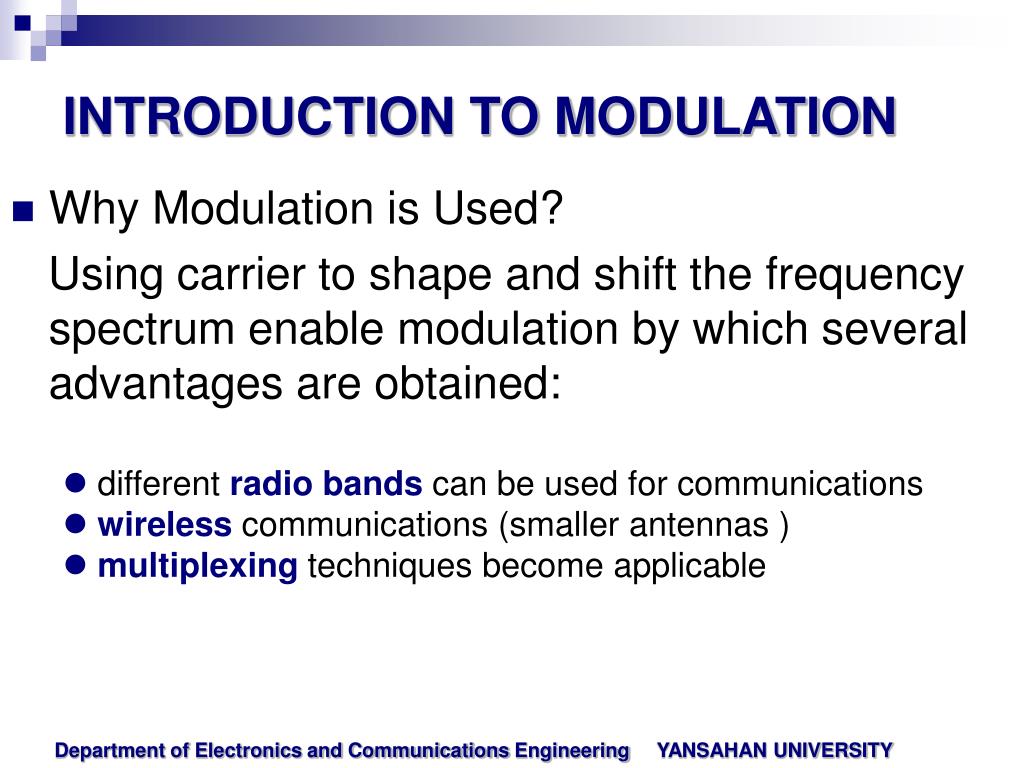 INTRODUCTION TO MODULATION

Why Modulation is Used?

Using carrier to shape and shift the frequency spectrum enable modulation by which several advantages are obtained:

different radio bands can be used for communications
wireless communications (smaller antennas )
multiplexing techniques become applicable

Department of Electronics and Communications Engineering YANSAHAN UNIVERSITY